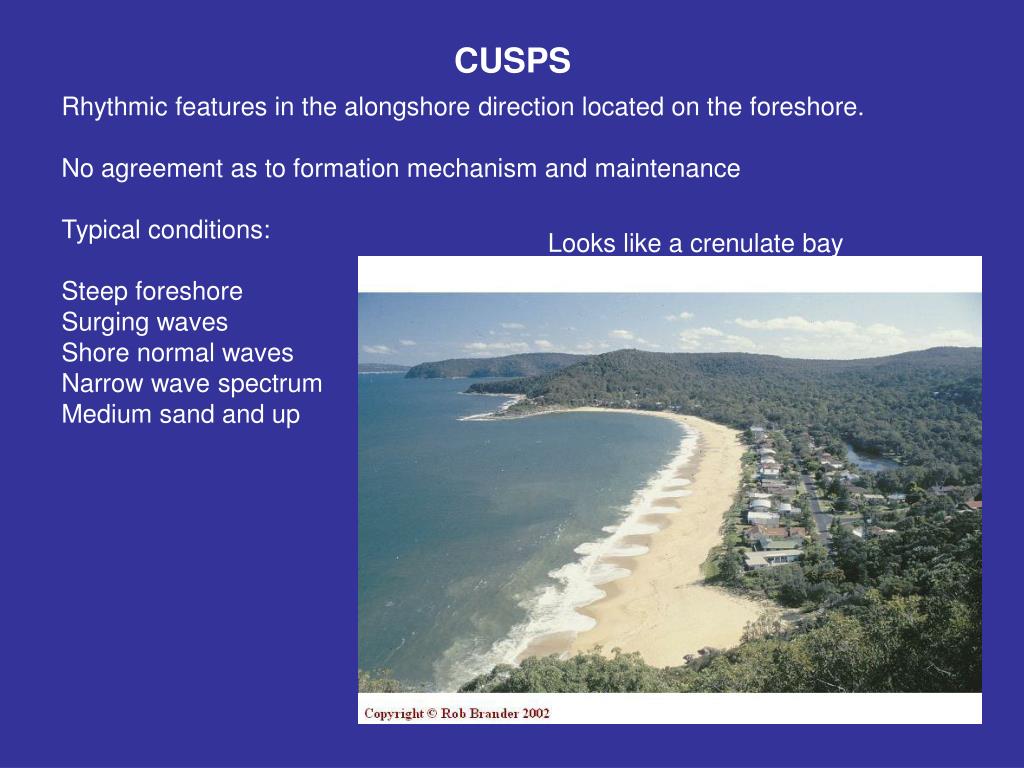 CUSPS

Rhythmic features in the alongshore direction located on the foreshore.

No agreement as to formation mechanism and maintenance

Typical conditions:

Steep foreshore
Surging waves
Shore normal waves
Narrow wave spectrum
Medium sand and up

Looks like a crenulate bay

Copyright © Rob Brander 2002